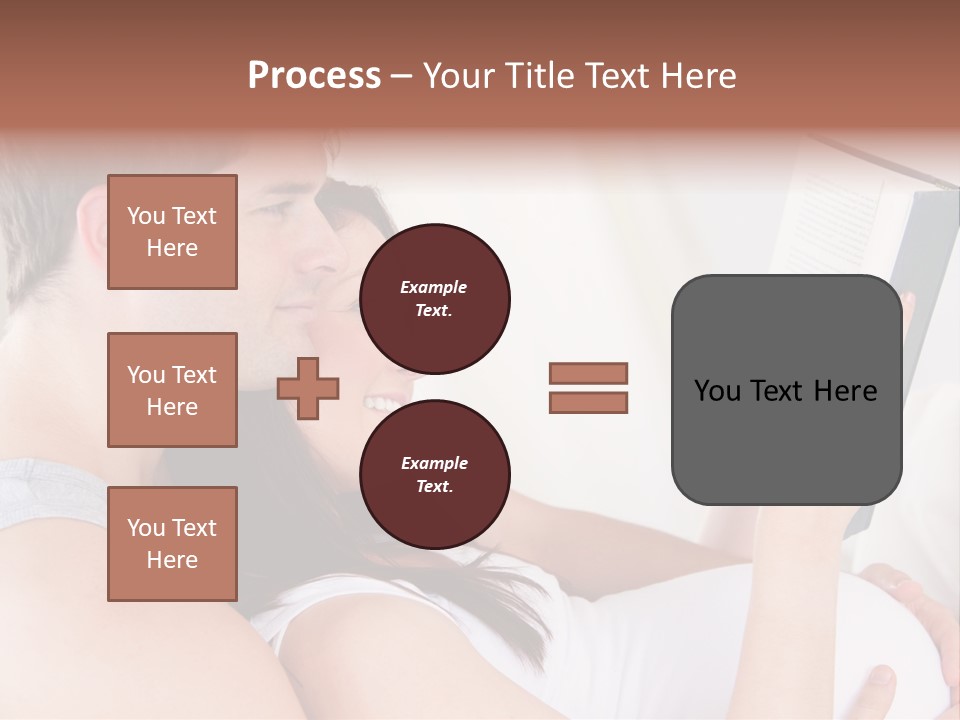 Process – Your Title Text Here

You Text Here

You Text Here

You Text Here

Example Text.

Example Text.

You Text Here